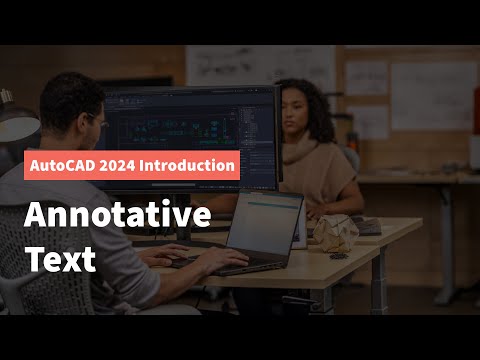 AutoCAD 2024 Introduction

Annotative Text